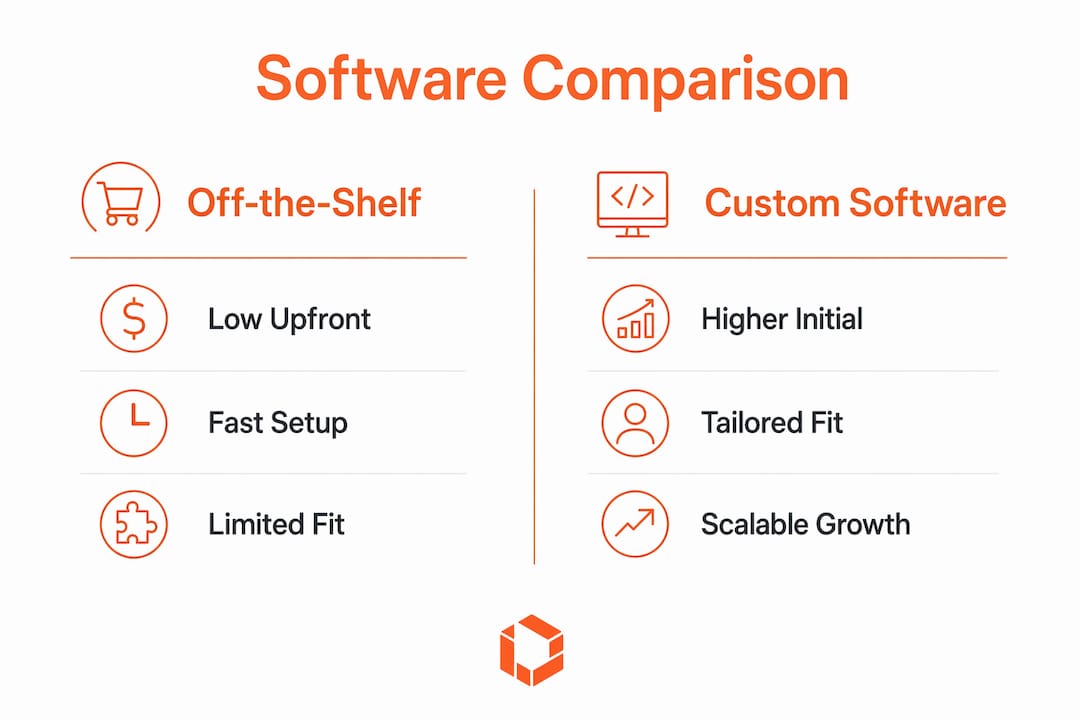 Software Comparison

Off-the-Shelf

Low Upfront

Fast Setup

Limited Fit

Custom Software

Higher Initial

Tailored Fit

Scalable Growth